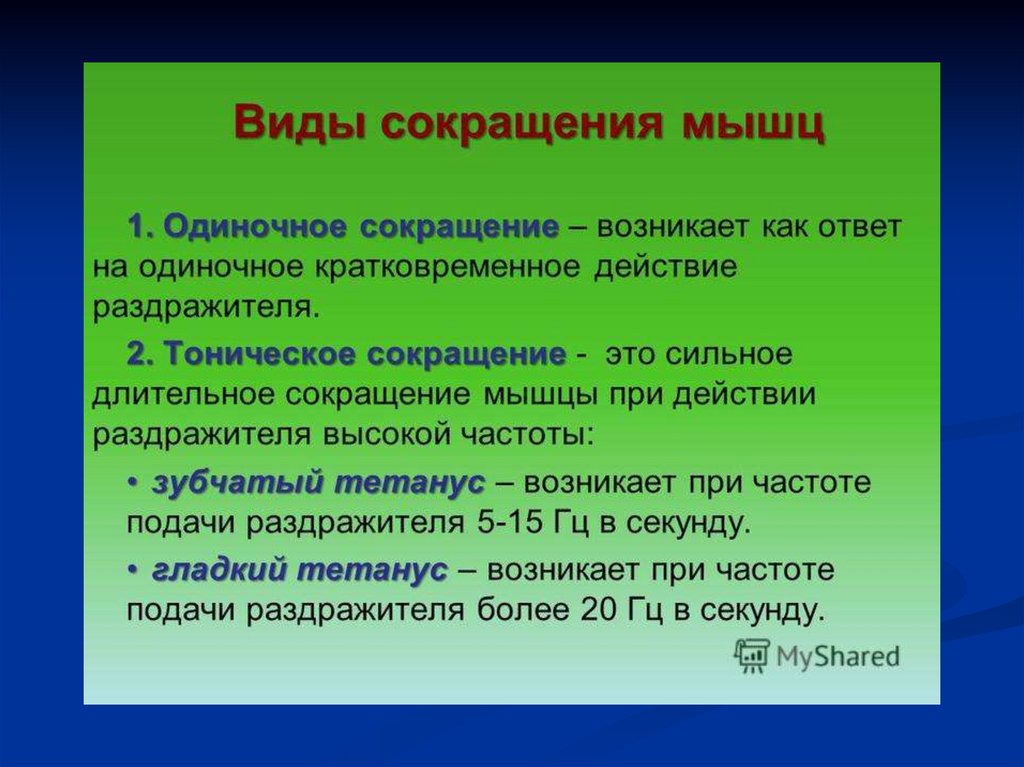 Виды сокращения мышц

1. Одиночное сокращение – возникает как ответ на одиночное кратковременное действие раздражителя.

2. Тоническое сокращение - это сильное длительное сокращение мышцы при действии раздражителя высокой частоты:

• зубчатый тетанус – возникает при частоте подачи раздражителя 5-15 Гц в секунду.

• гладкий тетанус – возникает при частоте подачи раздражителя более 20 Гц в секунду.

MyShared